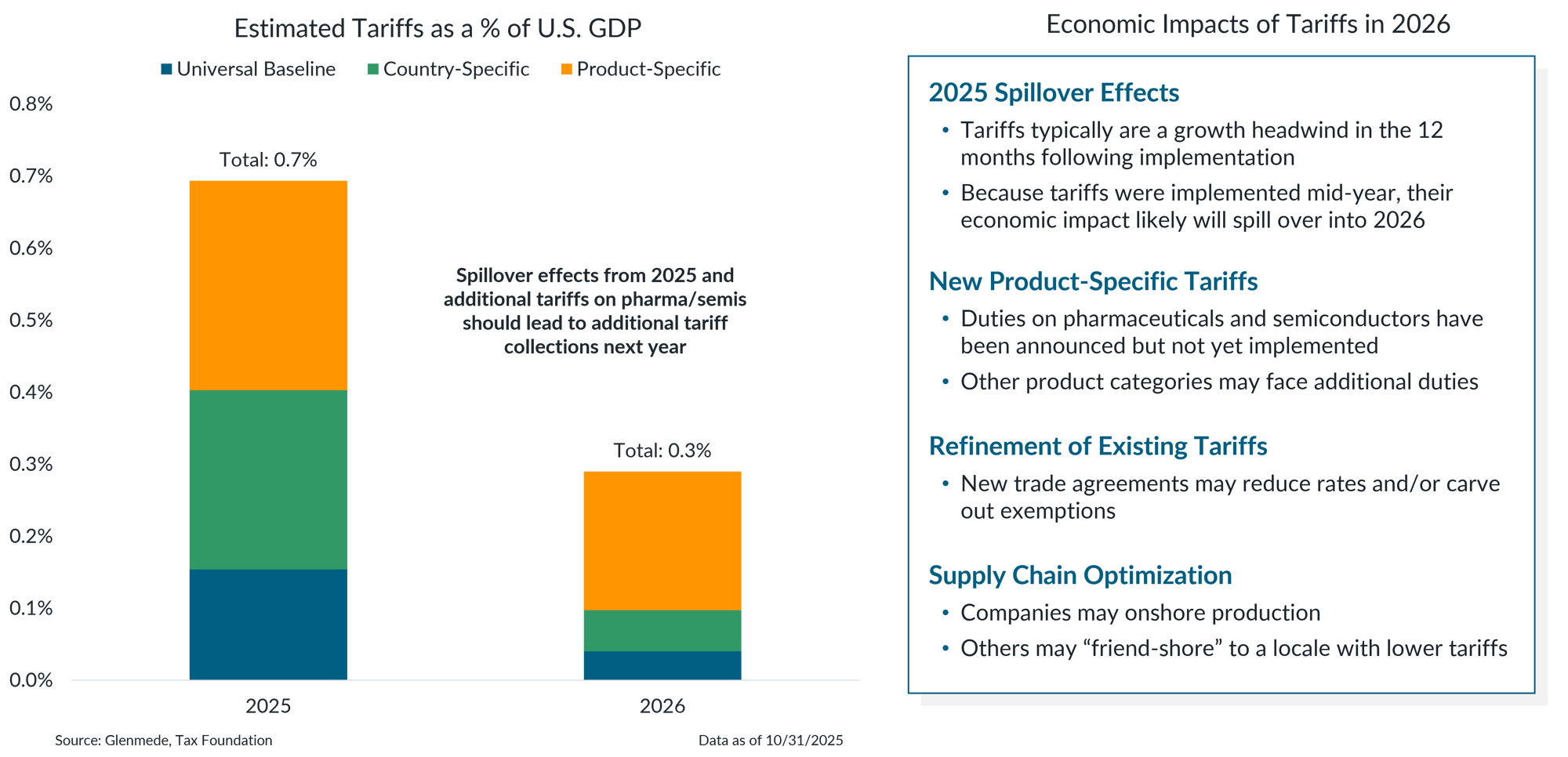 Estimated Tariffs as a % of U.S. GDP

Universal Baseline Country-Specific Product-Specific

0.8%
0.7%
0.6%
0.5%
0.4%
0.3%
0.2%
0.1%
0.0%

Total: 0.7%

Spillover effects from 2025 and additional tariffs on pharma/semis should lead to additional tariff collections next year

Total: 0.3%

2025
2026

Source: Glenmede, Tax Foundation

Data as of 10/31/2025

Economic Impacts of Tariffs in 2026

2025 Spillover Effects
• Tariffs typically are a growth headwind in the 12 months following implementation
• Because tariffs were implemented mid-year, their economic impact likely will spill over into 2026

New Product-Specific Tariffs
• Duties on pharmaceuticals and semiconductors have been announced but not yet implemented
• Other product categories may face additional duties

Refinement of Existing Tariffs
• New trade agreements may reduce rates and/or carve out exemptions

Supply Chain Optimization
• Companies may onshore production
• Others may “friend-shore” to a locale with lower tariffs